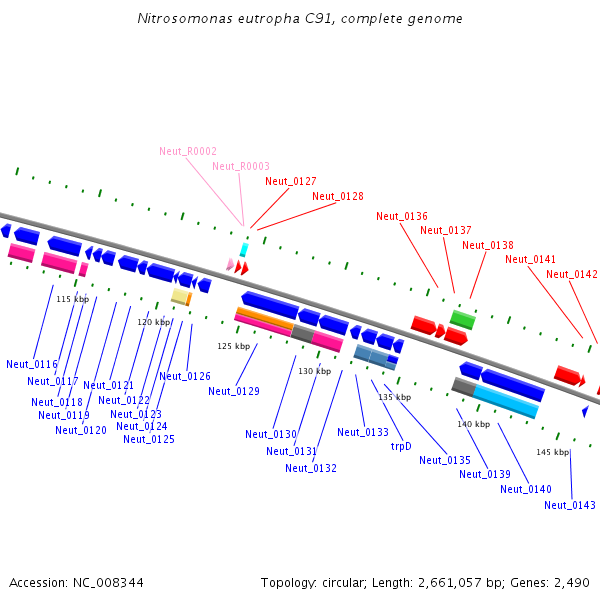 Nitrosomonas eutropha C91, complete genome

Neut_R0002
Neut_R0003
Neut_0127
Neut_0128
Neut_0136
Neut_0137
Neut_0138
Neut_0141
Neut_0142

115 kbp
120 kbp
125 kbp
130 kbp
135 kbp
140 kbp
145 kbp

Neut_0116
Neut_0117
Neut_0118
Neut_0119
Neut_0120
Neut_0121
Neut_0122
Neut_0123
Neut_0124
Neut_0125
Neut_0126
Neut_0129
Neut_0130
Neut_0131
Neut_0132
Neut_0133
trpD
Neut_0135
Neut_0139
Neut_0140
Neut_0143

Accession: NC_008344

Topology: circular; Length: 2,661,057 bp; Genes: 2,490